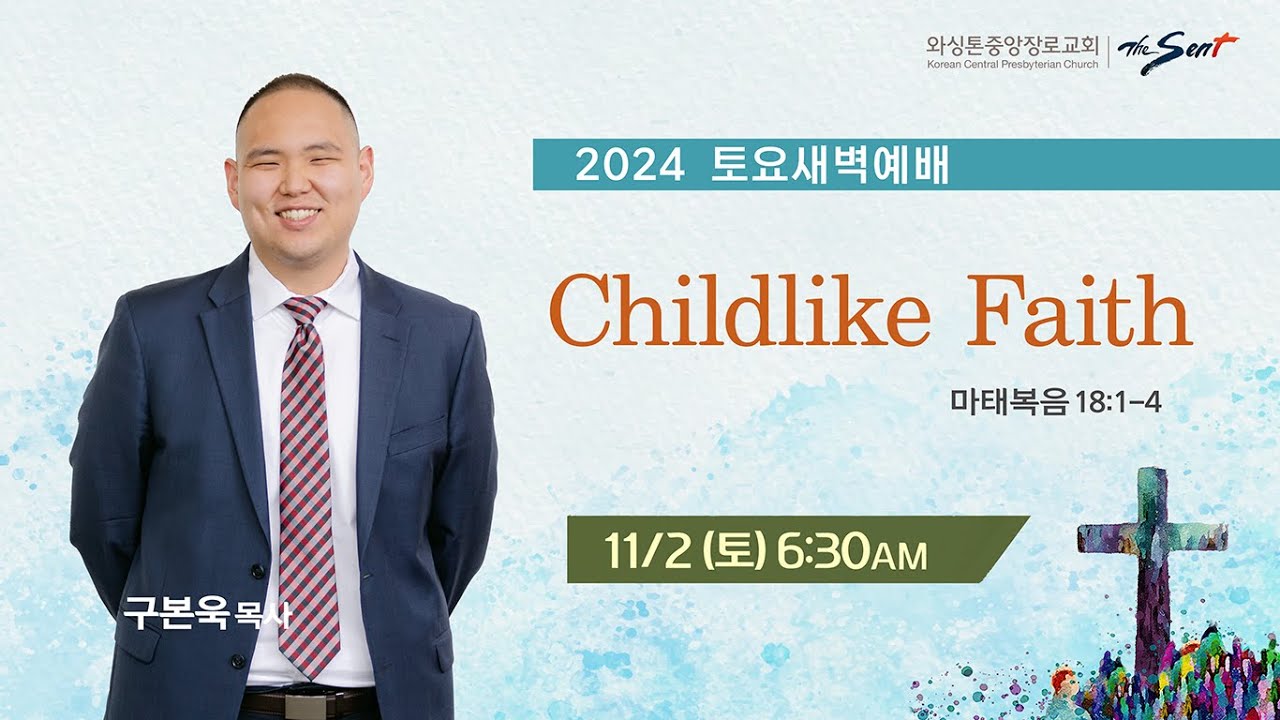 와싱톤중앙장로교회
Korean Central Presbyterian Church
The Sent

2024 토요새벽예배

Childlike Faith

마태복음 18:1-4

11/2 (토) 6:30AM

구본욱 목사